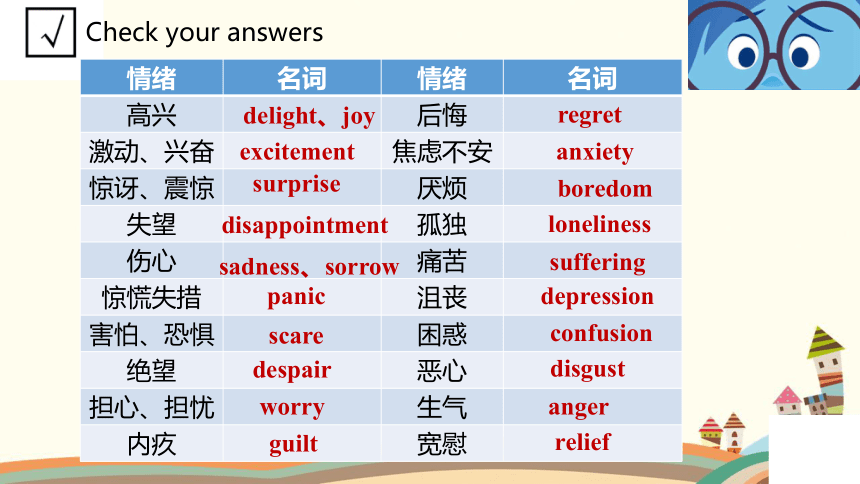 √ Check your answers

| 情绪 | 名词 | 情绪 | 名词 |
|---|---|---|---|
| 高兴 | delight、joy | 后悔 | regret |
| 激动、兴奋 | excitement | 焦虑不安 | anxiety |
| 惊讶、震惊 | surprise | 厌烦 | boredom |
| 失望 | disappointment | 孤独 | loneliness |
| 伤心 | sadness、sorrow | 痛苦 | suffering |
| 惊慌失措 | panic | 沮丧 | depression |
| 害怕、恐惧 | scare | 困惑 | confusion |
| 绝望 | despair | 恶心 | disgust |
| 担心、担忧 | worry | 生气 | anger |
| 内疚 | guilt | 宽慰 | relief |